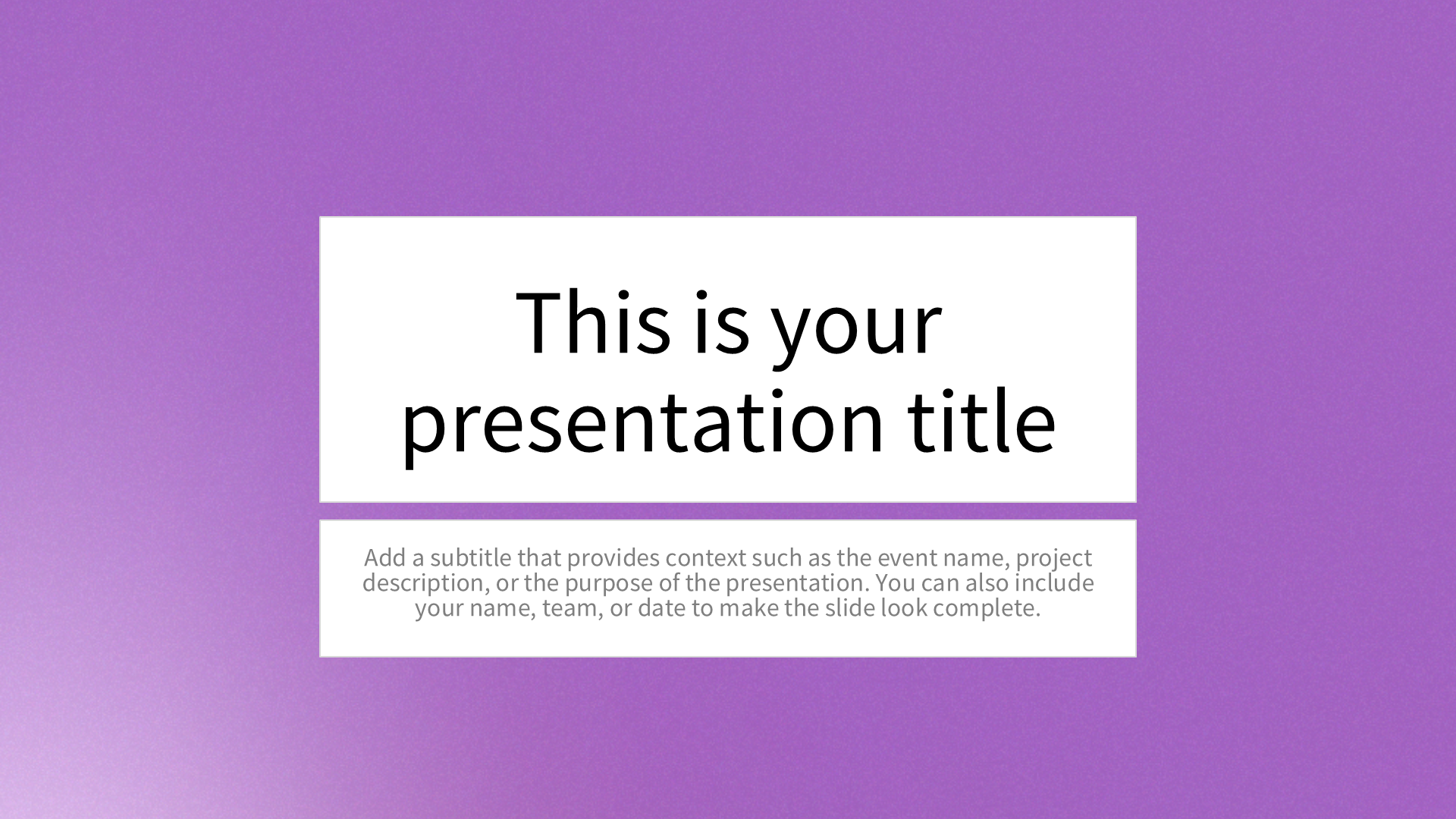 This is your presentation title

Add a subtitle that provides context such as the event name, project description, or the purpose of the presentation. You can also include your name, team, or date to make the slide look complete.